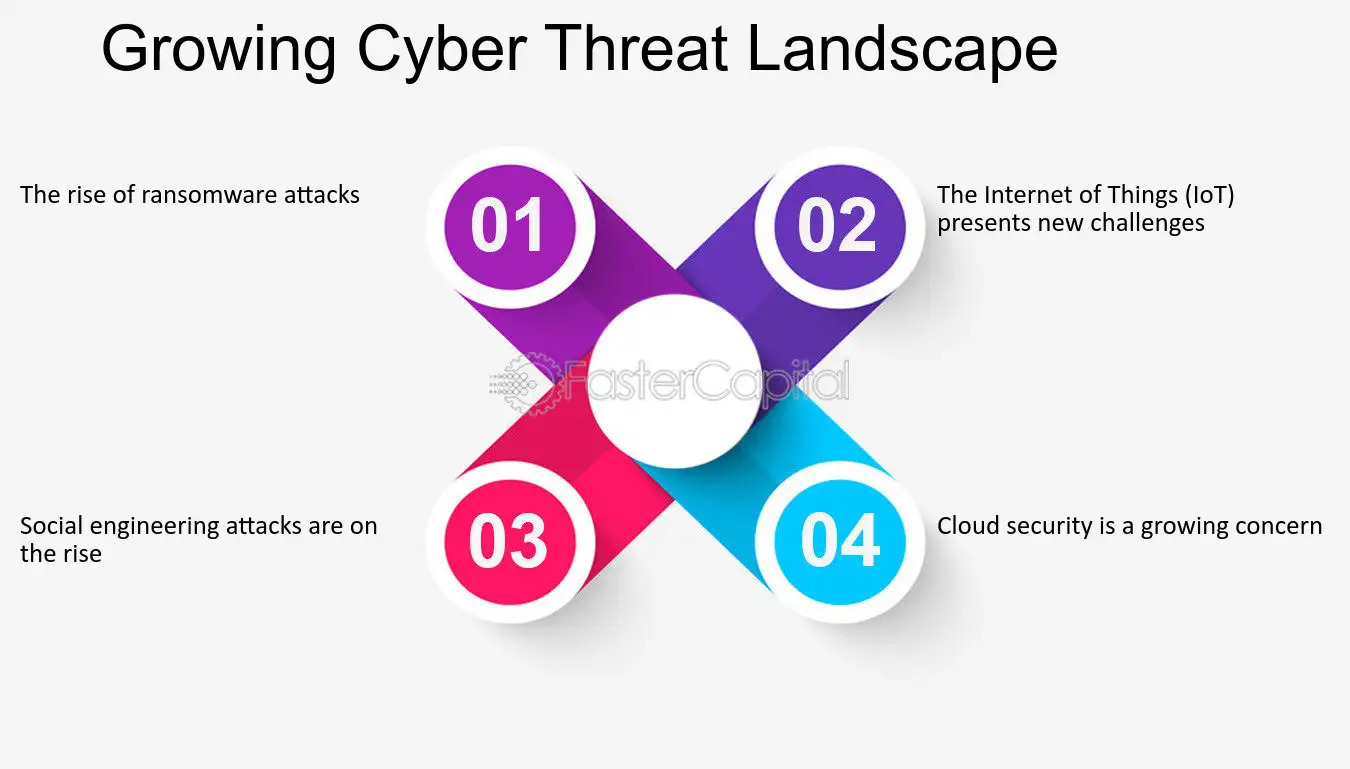 Growing Cyber Threat Landscape

The rise of ransomware attacks

01

02

The Internet of Things (IoT) presents new challenges

Social engineering attacks are on the rise

03

04

Cloud security is a growing concern

FasterCapital